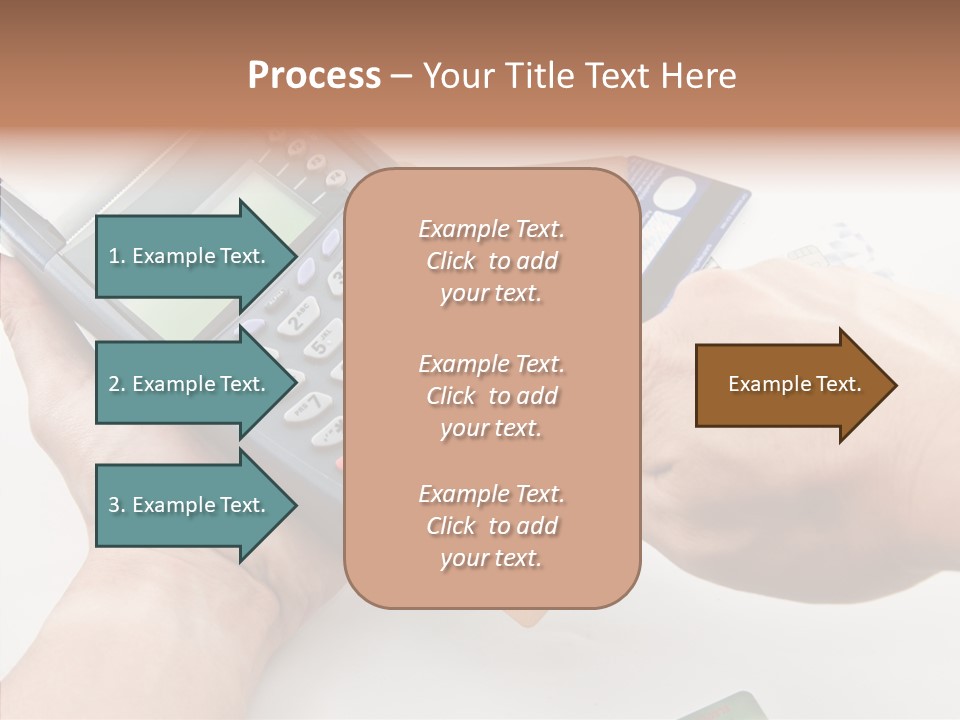 Process – Your Title Text Here

1. Example Text.

2. Example Text.

3. Example Text.

Example Text. Click to add your text.

Example Text. Click to add your text.

Example Text. Click to add your text.

Example Text.